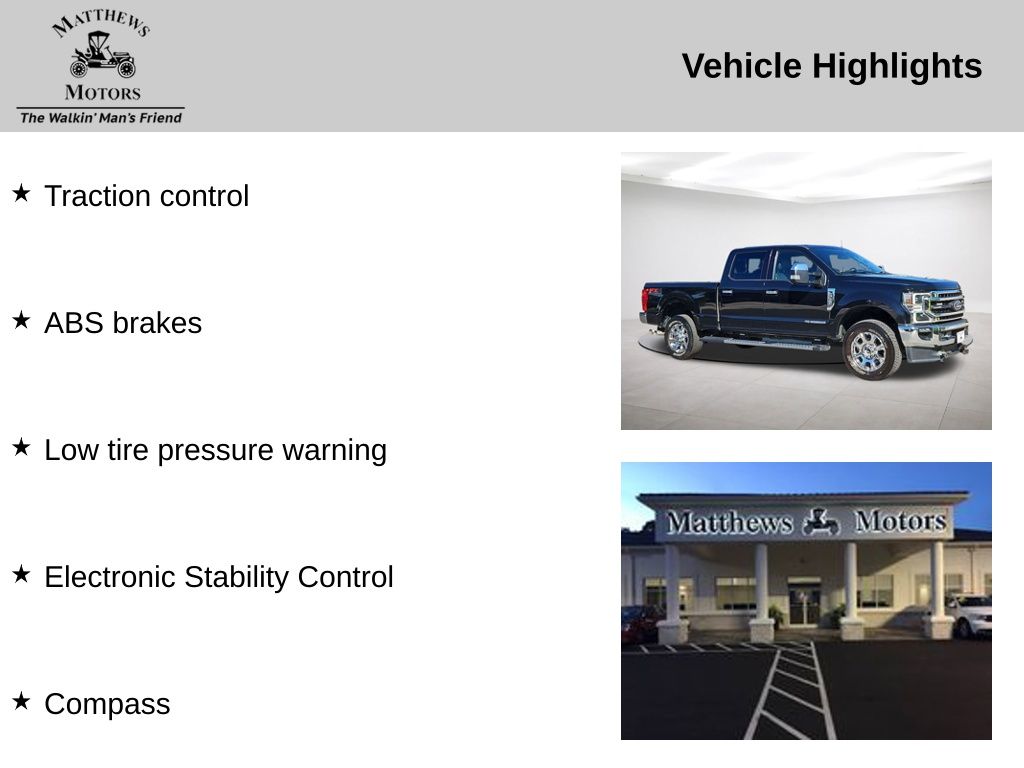 MATTHEWS
MOTORS
The Walkin' Man's Friend

Vehicle Highlights

★ Traction control

★ ABS brakes

★ Low tire pressure warning

★ Electronic Stability Control

★ Compass

Matthews Motors